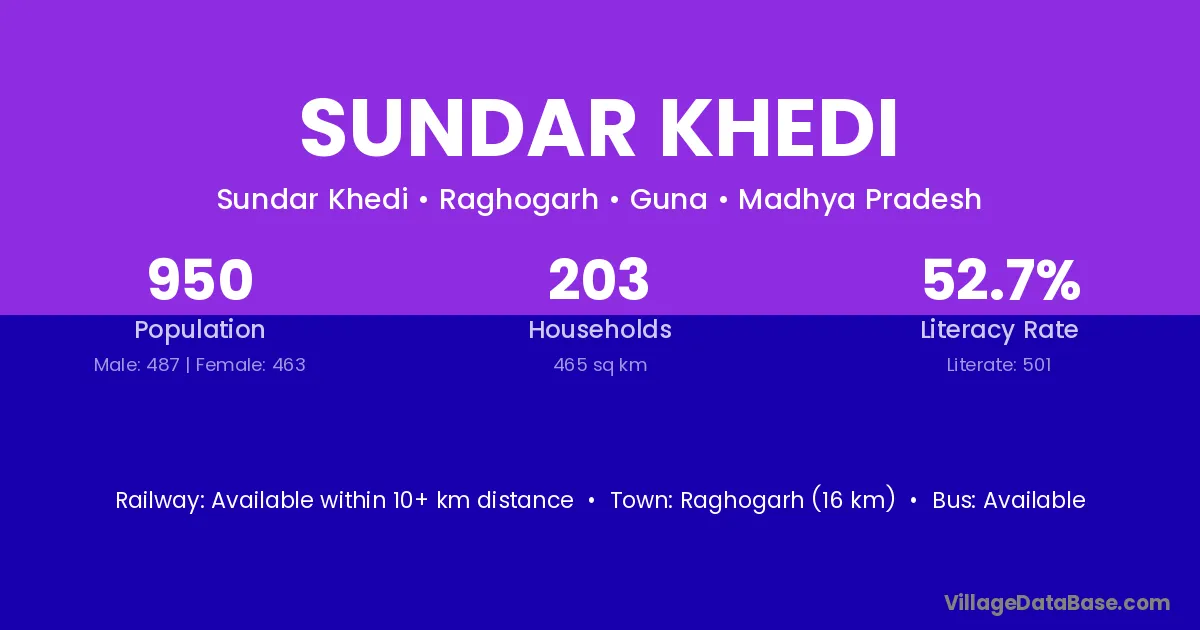 SUNDAR KHEDI

Sundar Khedi • Raghogarh • Guna • Madhya Pradesh

950
Population
Male: 487 | Female: 463

203
Households
465 sq km

52.7%
Literacy Rate
Literate: 501

Railway: Available within 10+ km distance • Town: Raghogarh (16 km) • Bus: Available

VillageDataBase.com